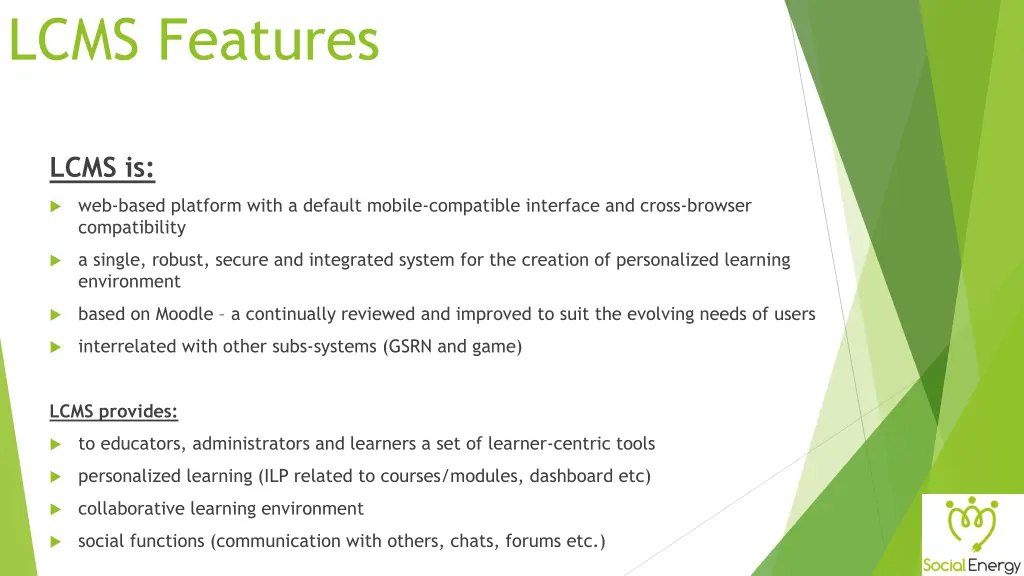 LCMS Features

LCMS is:

web-based platform with a default mobile-compatible interface and cross-browser compatibility

a single, robust, secure and integrated system for the creation of personalized learning environment

based on Moodle – a continually reviewed and improved to suit the evolving needs of users

interrelated with other subs-systems (GSRN and game)

LCMS provides:

to educators, administrators and learners a set of learner-centric tools

personalized learning (ILP related to courses/modules, dashboard etc)

collaborative learning environment

social functions (communication with others, chats, forums etc.)

Social Energy